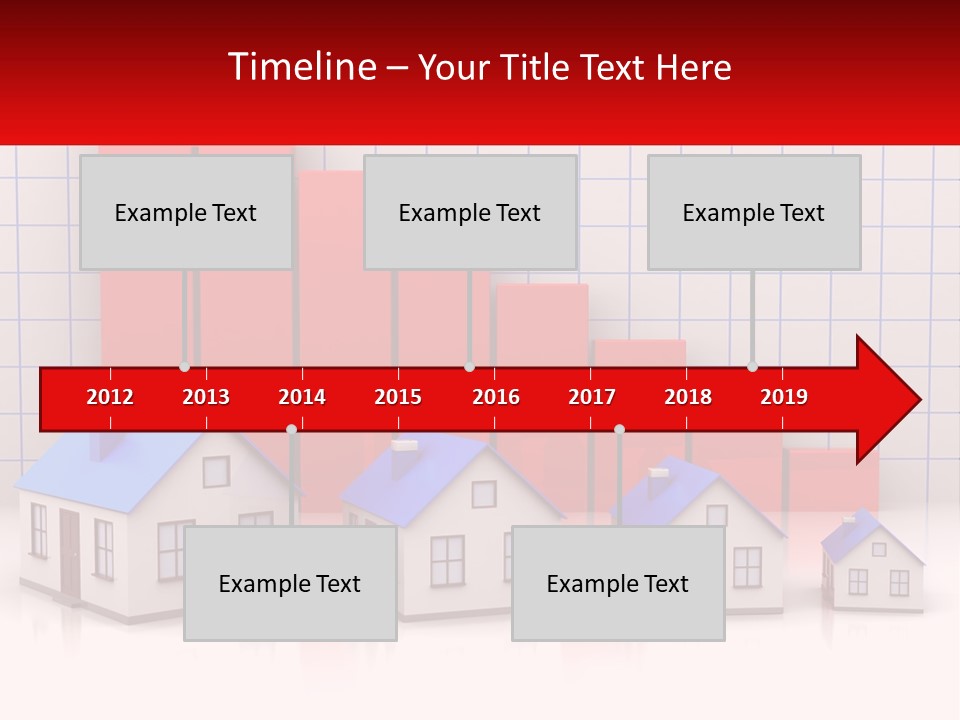 Timeline – Your Title Text Here

Example Text

Example Text

Example Text

2012 2013 2014 2015 2016 2017 2018 2019

Example Text

Example Text